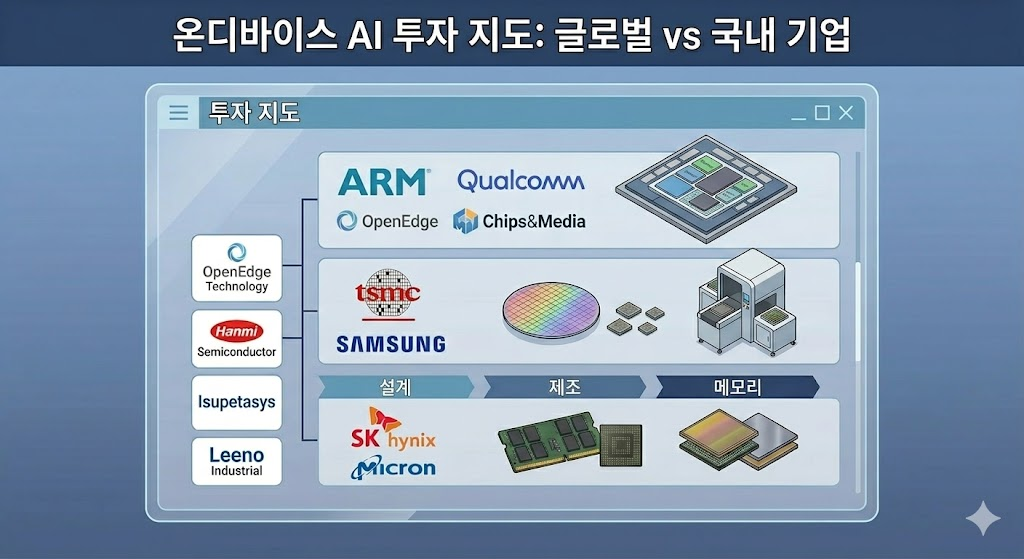 온디바이스 AI 투자 지도: 글로벌 vs 국내 기업

투자 지도

OpenEdge Technology

Hanmi Semiconductor

Isupetasys

Leeno Industrial

ARM

Qualcomm

OpenEdge

Chips&Media

tsmc

SAMSUNG

설계

제조

메모리

SK hynix

Micron